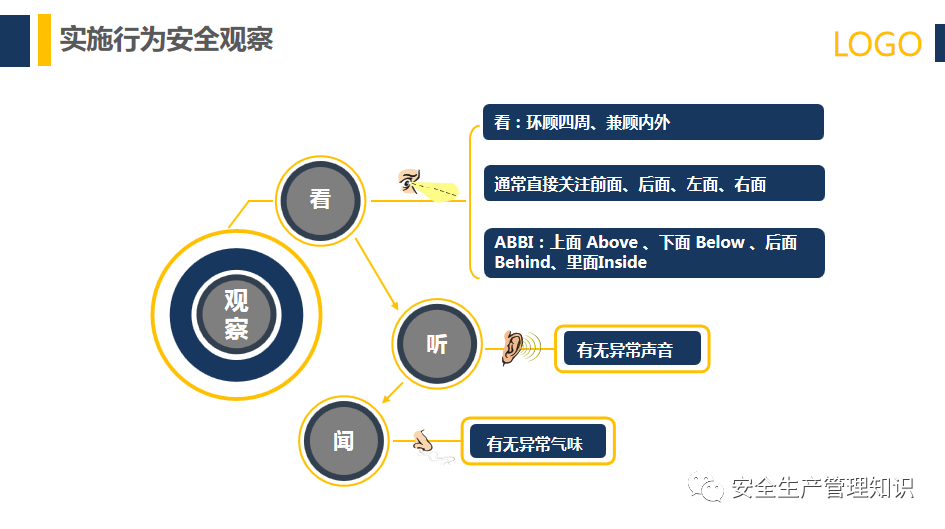 实施行为安全观察

LOGO

观察

看

看：环顾四周、兼顾内外

通常直接关注前面、后面、左面、右面

ABBI：上面 Above 、下面 Below 、后面 Behind、里面Inside

听

有无异常声音

闻

有无异常气味

安全生产管理知识